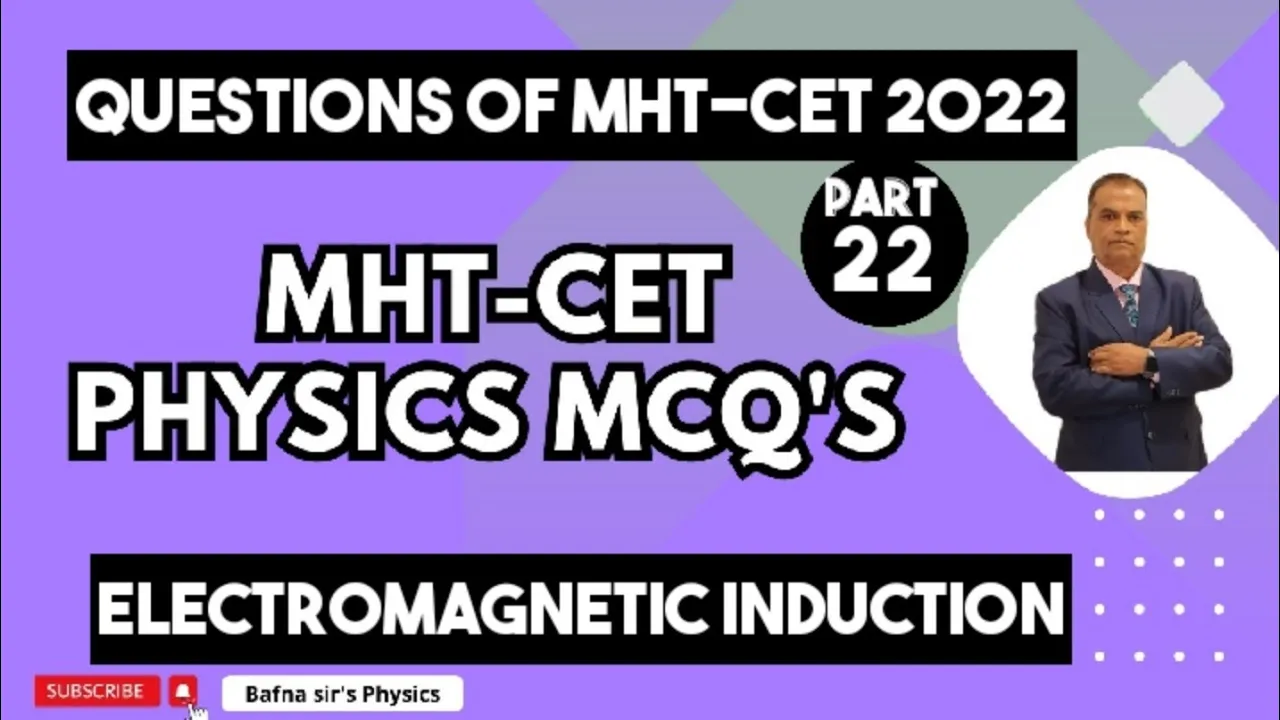 QUESTIONS OF MHT-CET 2022

PART
22

MHT-CET
PHYSICS MCQ'S

ELECTROMAGNETIC INDUCTION

SUBSCRIBE

Bafna sir's Physics